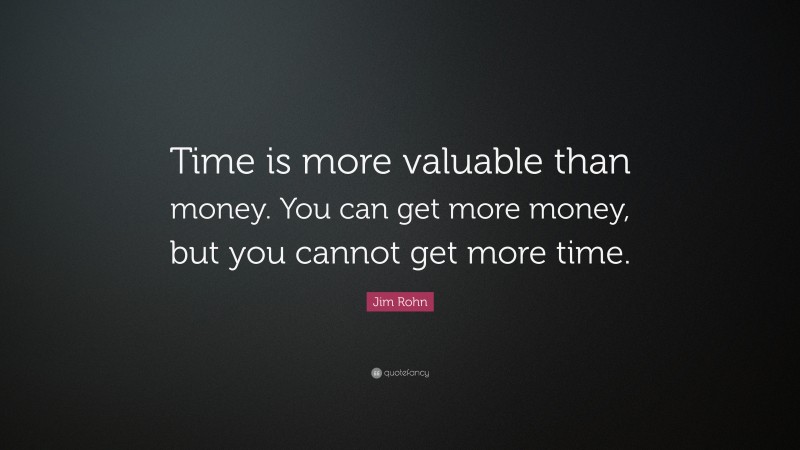 Time is more valuable than money. You can get more money, but you cannot get more time.

Jim Rohn

quotefancy